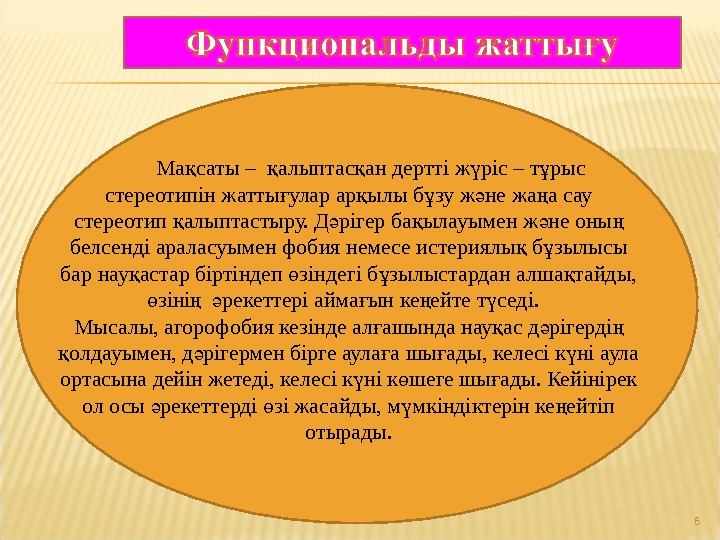 Функциональды жаттығу

Мақсаты – қалыптасқан дертті жүріс – тұрыс стереотипін жаттығулар арқылы бұзу және жаңа сау стереотип қалыптастыру. Дәрігер бақылауымен және оның белсенді араласуымен фобия немесе истериялық бұзылысы бар науқастар біртіндеп өзіндегі бұзылыстардан алшақтайды, өзінің әрекеттері аймағын кеңейте түседі.
Мысалы, агорофобия кезінде алғашында науқас дәрігердің қолдауымен, дәрігермен бірге аулаға шығады, келесі күні аула ортасына дейін жетеді, келесі күні көшеге шығады. Кейінірек ол осы әрекеттерді өзі жасайды, мүмкіндіктерін кеңейтіп отырады.

6